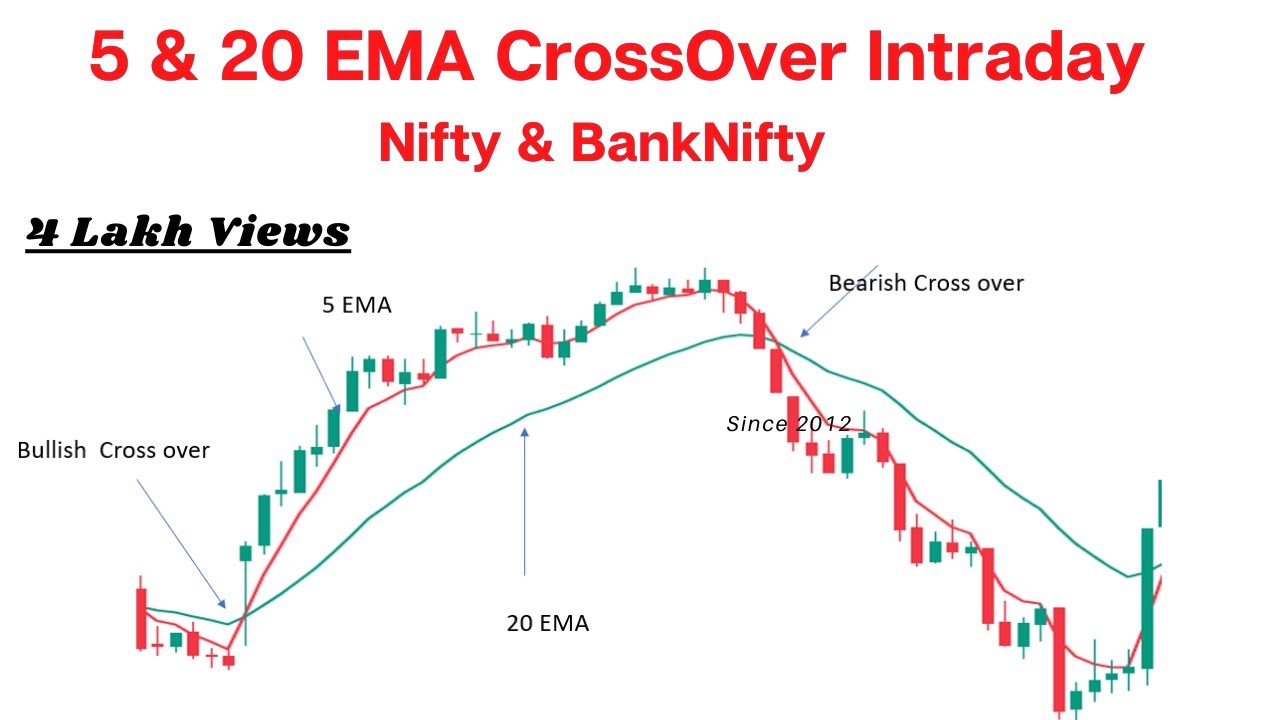 5 & 20 EMA CrossOver Intraday

Nifty & BankNifty

4 Lakh Views

5 EMA

Bearish Cross over

Since 2012

Bullish Cross over

20 EMA